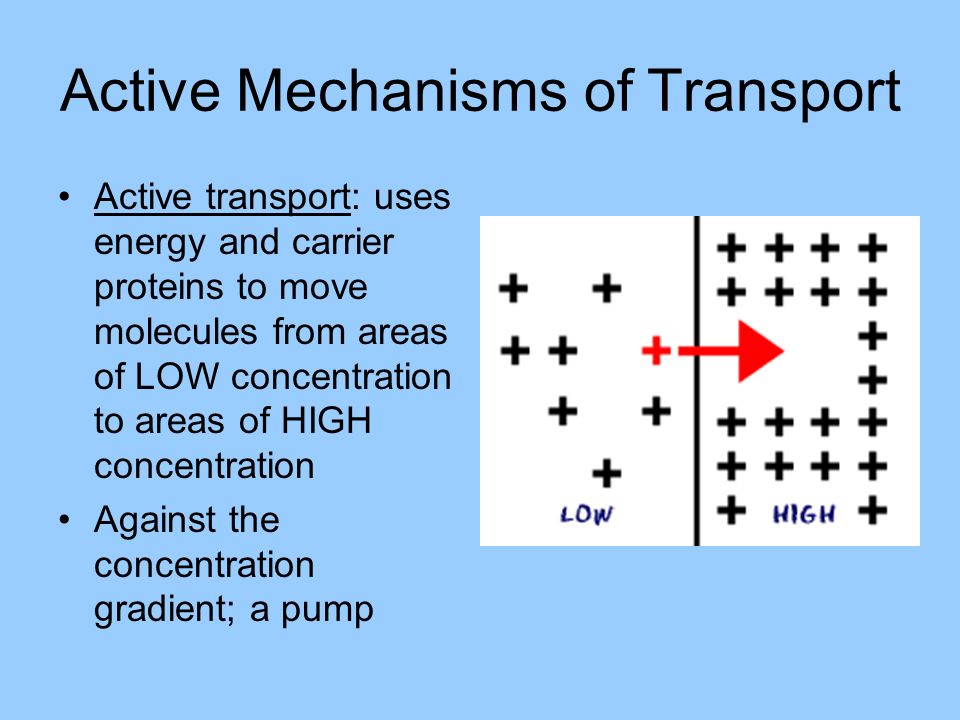 Active Mechanisms of Transport

• Active transport: uses energy and carrier proteins to move molecules from areas of LOW concentration to areas of HIGH concentration

• Against the concentration gradient; a pump

LOW

HIGH